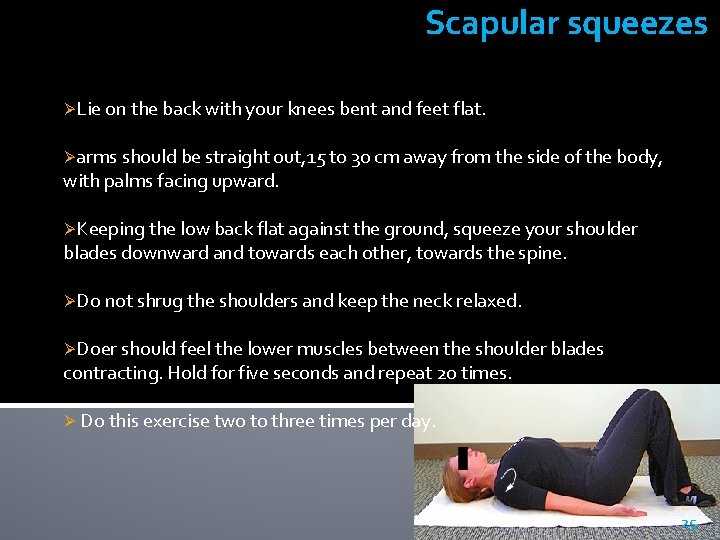 Scapular squeezes

➢Lie on the back with your knees bent and feet flat.

➢arms should be straight out,15 to 30 cm away from the side of the body, with palms facing upward.

➢Keeping the low back flat against the ground, squeeze your shoulder blades downward and towards each other, towards the spine.

➢Do not shrug the shoulders and keep the neck relaxed.

➢Doer should feel the lower muscles between the shoulder blades contracting. Hold for five seconds and repeat 20 times.

➢ Do this exercise two to three times per day.

35